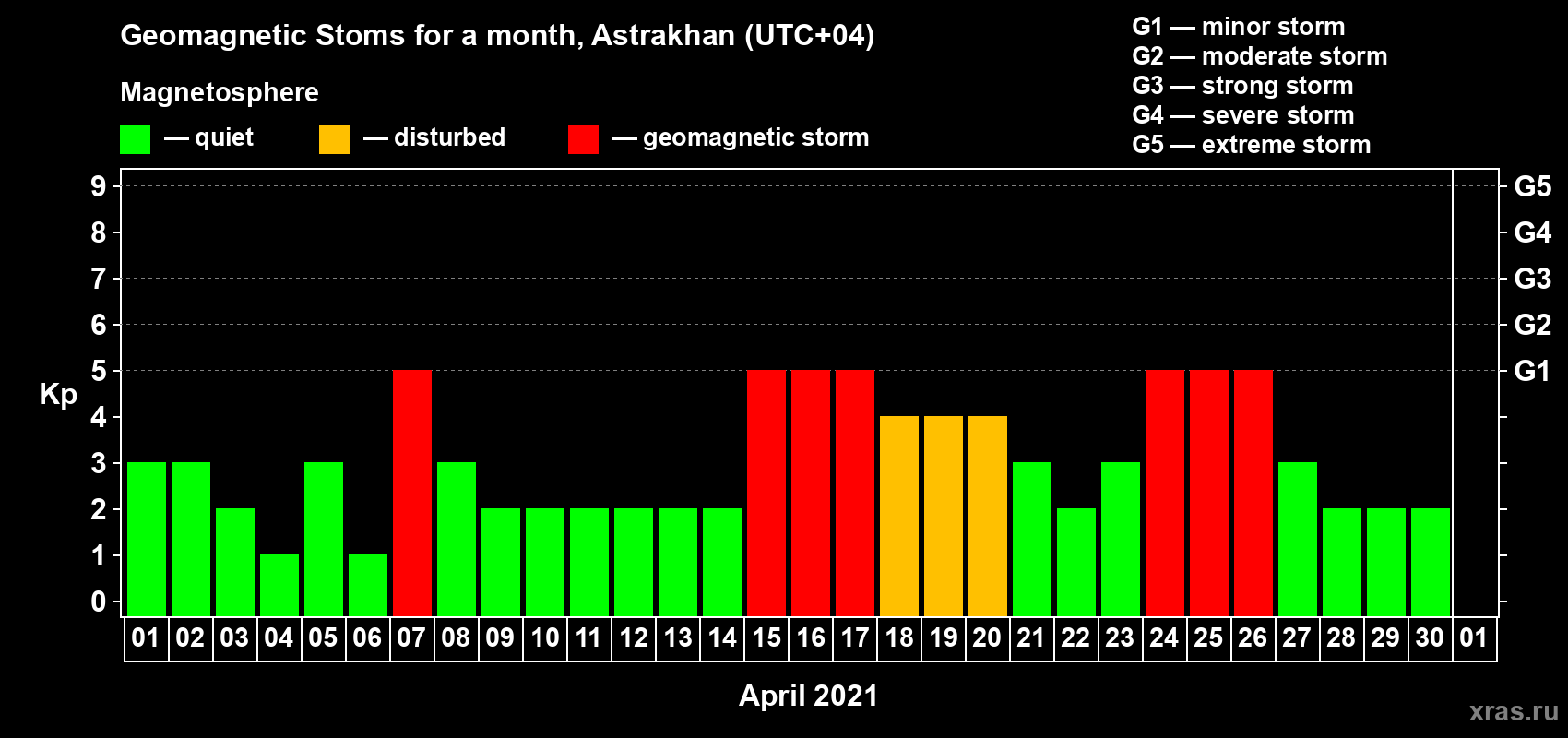 Geomagnetic Stoms for a month, Astrakhan (UTC+04)

Magnetosphere

— quiet — disturbed — geomagnetic storm

G1 — minor storm
G2 — moderate storm
G3 — strong storm
G4 — severe storm
G5 — extreme storm

Kp

9
8
7
6
5
4
3
2
1
0

G5
G4
G3
G2
G1

01 02 03 04 05 06 07 08 09 10 11 12 13 14 15 16 17 18 19 20 21 22 23 24 25 26 27 28 29 30 01

April 2021

xras.ru